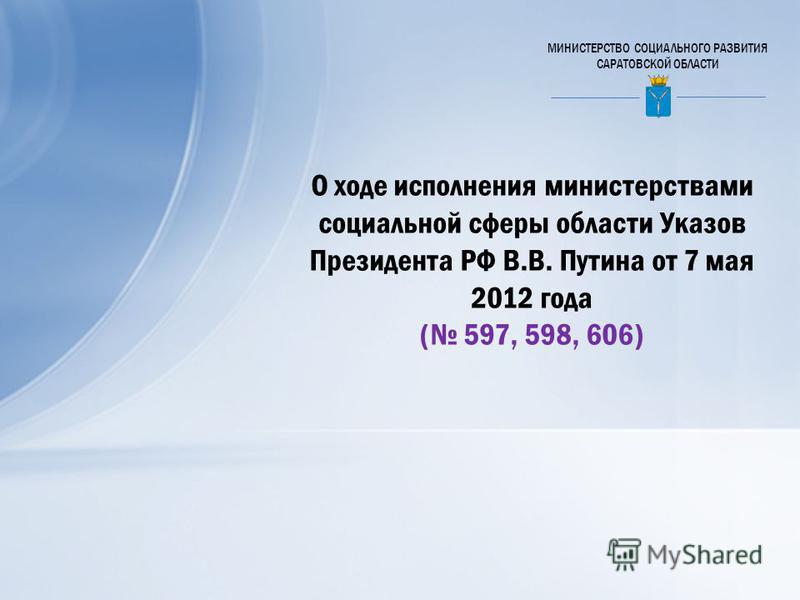 МИНИСТЕРСТВО СОЦИАЛЬНОГО РАЗВИТИЯ САРАТОВСКОЙ ОБЛАСТИ

О ходе исполнения министерствами социальной сферы области Указов Президента РФ В.В. Путина от 7 мая 2012 года (№ 597, 598, 606)

MyShared